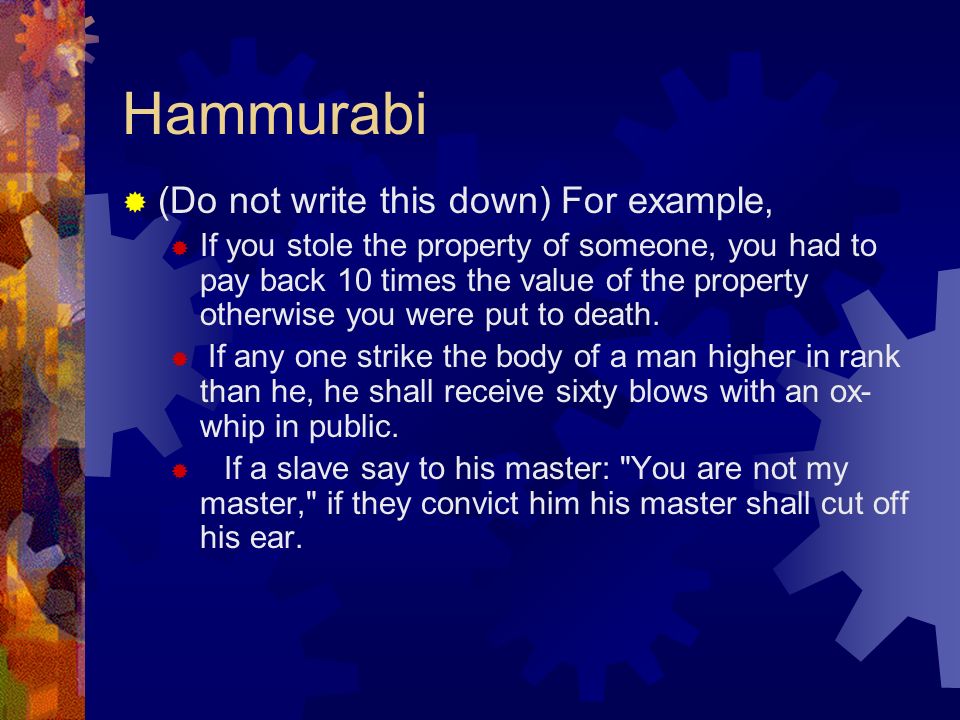 Hammurabi

(Do not write this down) For example,

If you stole the property of someone, you had to pay back 10 times the value of the property otherwise you were put to death.

If any one strike the body of a man higher in rank than he, he shall receive sixty blows with an ox-whip in public.

If a slave say to his master: "You are not my master," if they convict him his master shall cut off his ear.